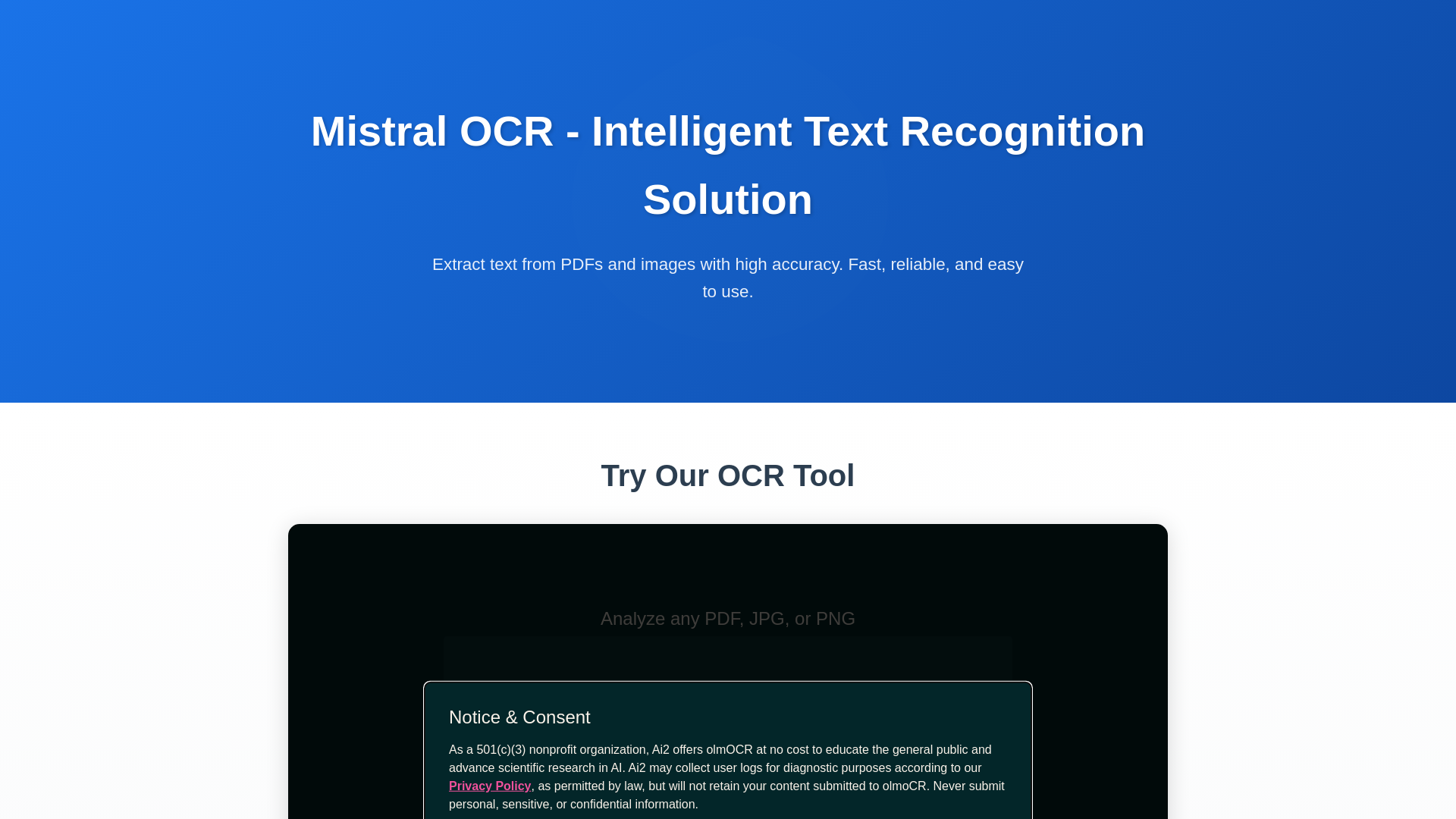 Mistral OCR - Intelligent Text Recognition Solution

Extract text from PDFs and images with high accuracy. Fast, reliable, and easy to use.

Try Our OCR Tool

Analyze any PDF, JPG, or PNG

Notice & Consent

As a 501(c)(3) nonprofit organization, Ai2 offers olmOCR at no cost to educate the general public and advance scientific research in AI. Ai2 may collect user logs for diagnostic purposes according to our Privacy Policy, as permitted by law, but will not retain your content submitted to olmoCR. Never submit personal, sensitive, or confidential information.